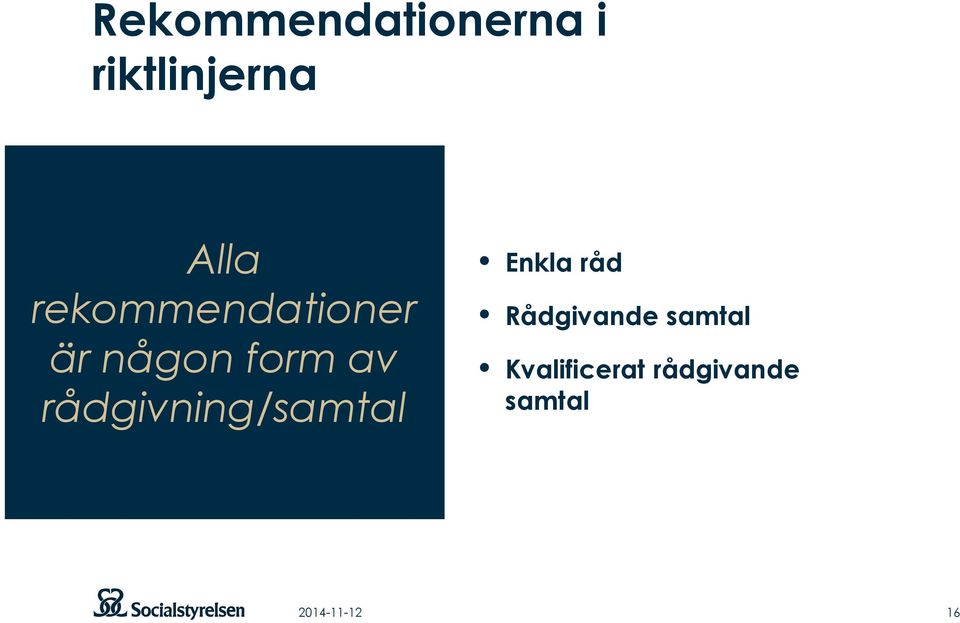 Rekommendationerna i riktlinjerna

Alla rekommendationer är någon form av rådgivning/samtal

• Enkla råd
• Rådgivande samtal
• Kvalificerat rådgivande samtal

Socialstyrelsen

2014-11-12

16